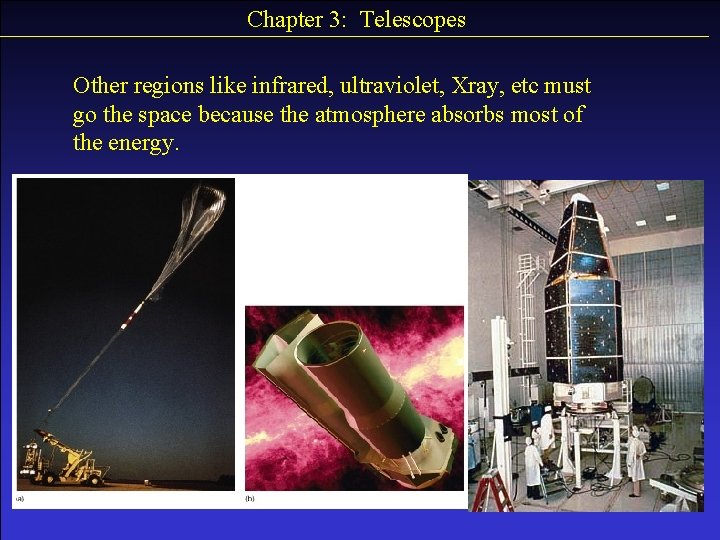 Chapter 3: Telescopes

Other regions like infrared, ultraviolet, Xray, etc must go the space because the atmosphere absorbs most of the energy.

(a)

(b)